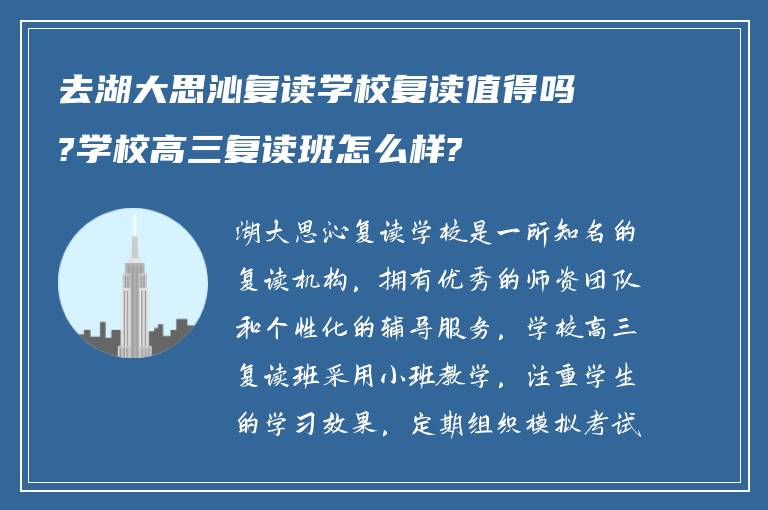 去湖大思沁复读学校复读值得吗?学校高三复读班怎么样?

湖大思沁复读学校是一所知名的复读机构，拥有优秀的师资团队和个性化的辅导服务，学校高三复读班采用小班教学，注重学生的学习效果，定期组织模拟考试